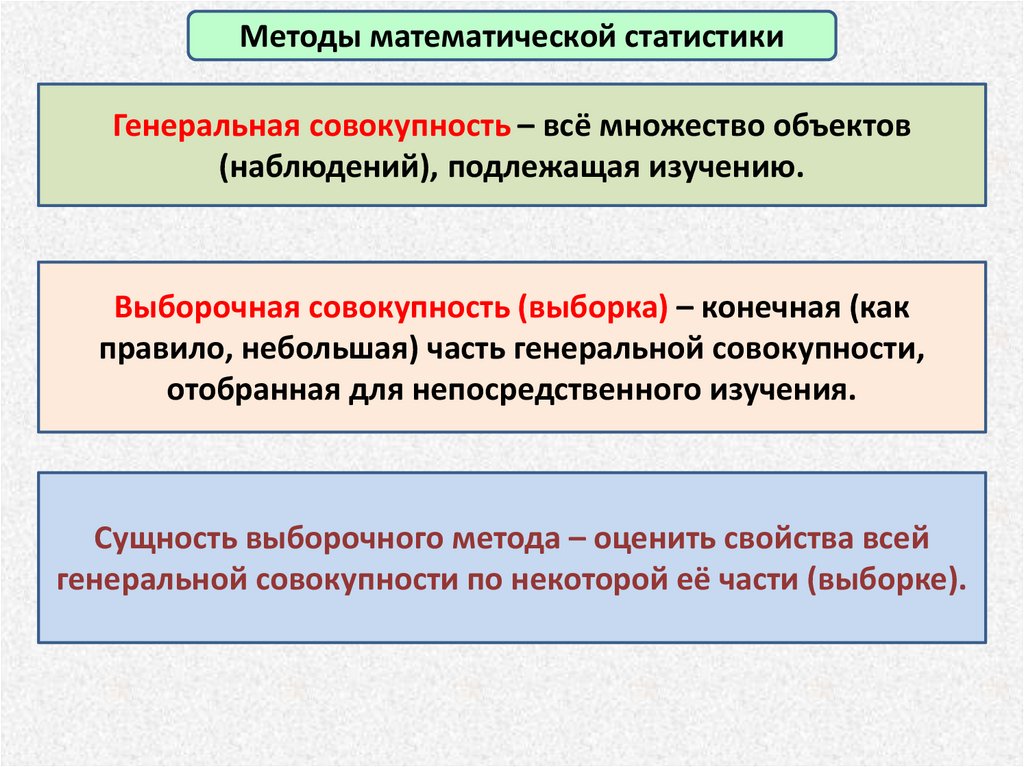 Методы математической статистики

Генеральная совокупность – всё множество объектов (наблюдений), подлежащая изучению.

Выборочная совокупность (выборка) – конечная (как правило, небольшая) часть генеральной совокупности, отобранная для непосредственного изучения.

Сущность выборочного метода – оценить свойства всей генеральной совокупности по некоторой её части (выборке).